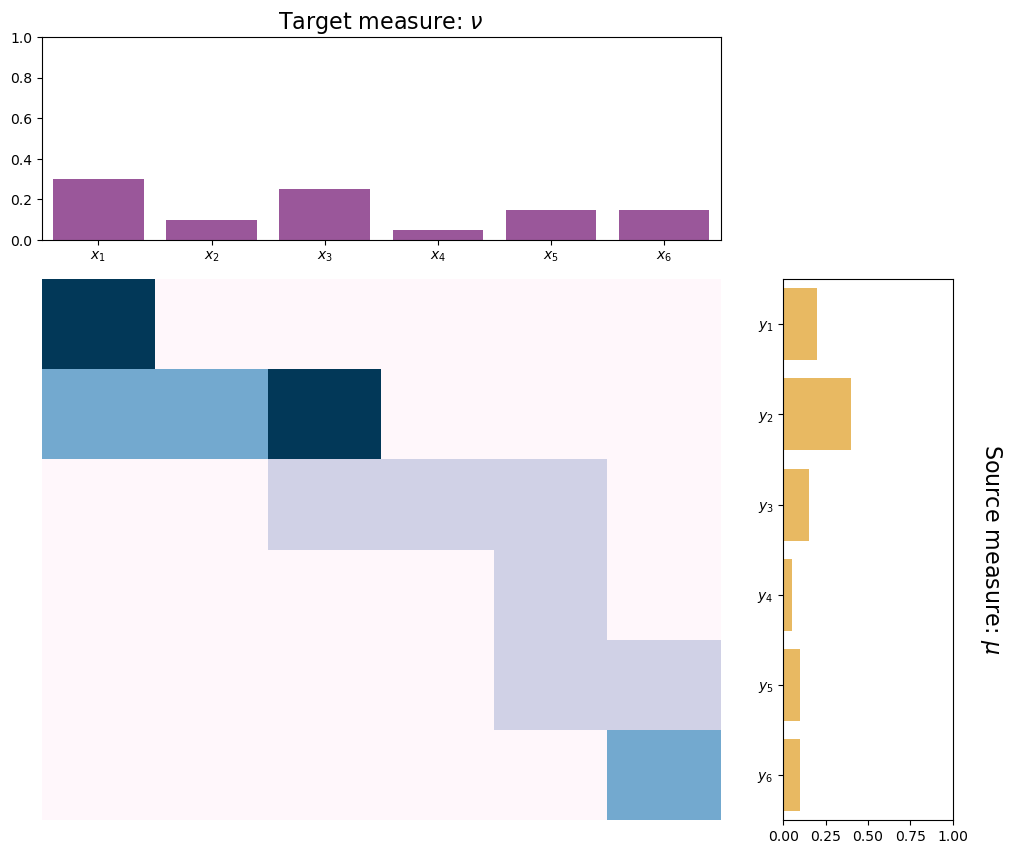 Target measure: $\nu$

1.0
0.8
0.6
0.4
0.2
0.0

$x_1$ $x_2$ $x_3$ $x_4$ $x_5$ $x_6$

$y_1$
$y_2$
$y_3$
$y_4$
$y_5$
$y_6$

0.00 0.25 0.50 0.75 1.00

Source measure: $\mu$